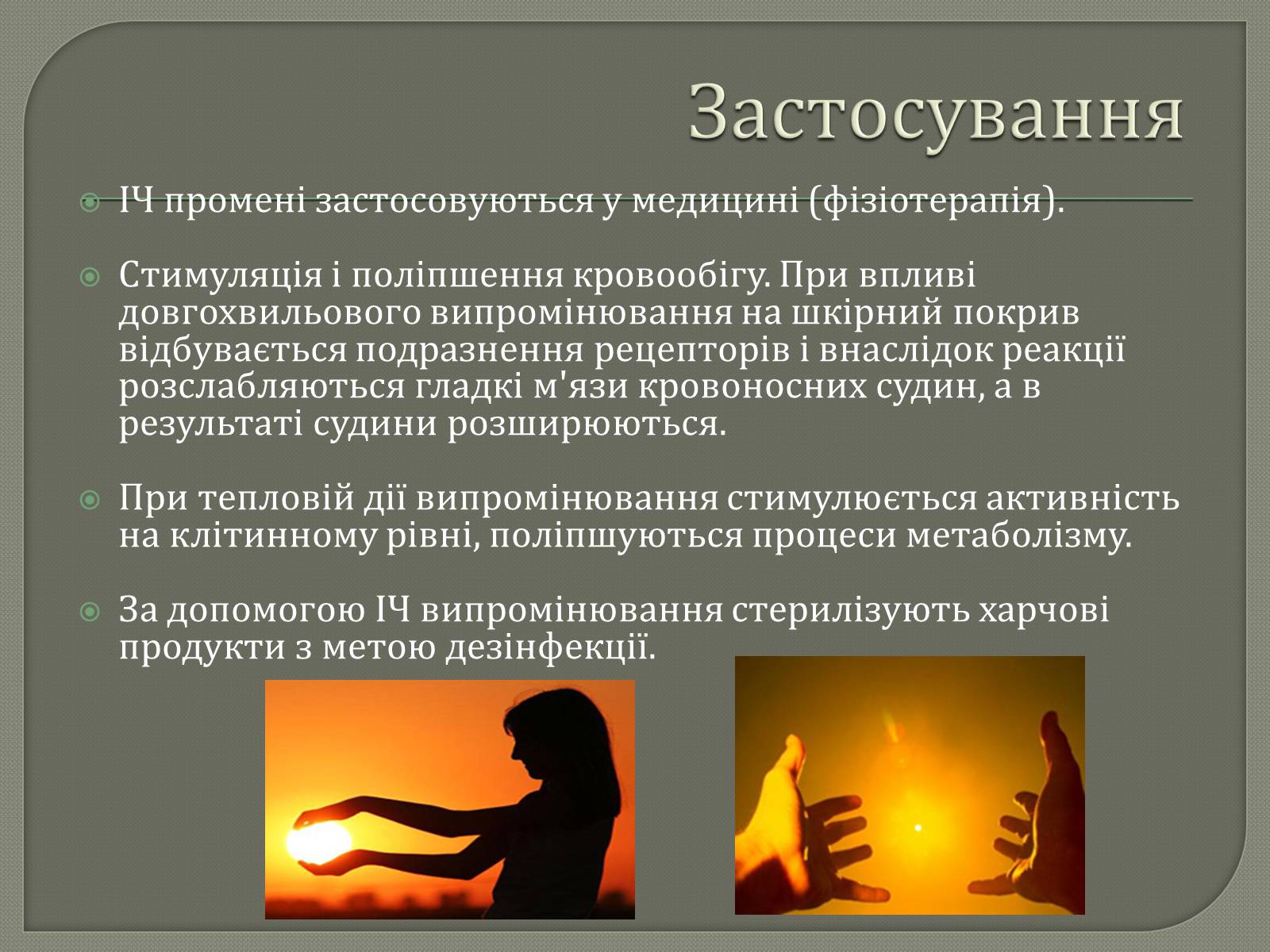 Застосування

ІЧ промені застосовуються у медицині (фізіотерапія).

Стимуляція і поліпшення кровообігу. При впливі довгохвильового випромінювання на шкірний покрив відбувається подразнення рецепторів і внаслідок реакції розслабляються гладкі м'язи кровоносних судин, а в результаті судини розширюються.

При тепловій дії випромінювання стимулюється активність на клітинному рівні, поліпшуються процеси метаболізму.

За допомогою ІЧ випромінювання стерилізують харчові продукти з метою дезінфекції.